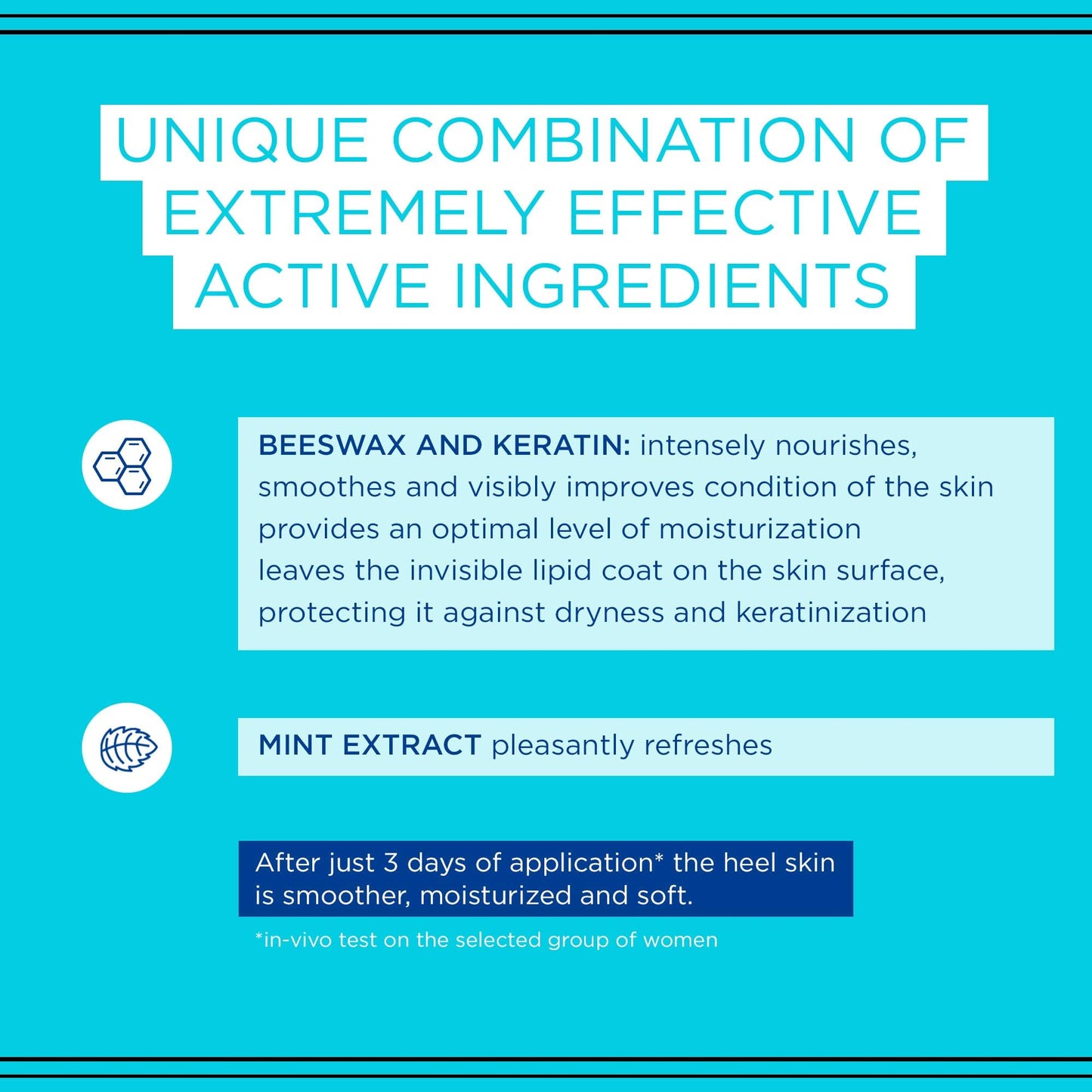 UNIQUE COMBINATION OF EXTREMELY EFFECTIVE ACTIVE INGREDIENTS

BEESWAX AND KERATIN: intensely nourishes, smoothes and visibly improves condition of the skin provides an optimal level of moisturization leaves the invisible lipid coat on the skin surface, protecting it against dryness and keratinization

MINT EXTRACT pleasantly refreshes

After just 3 days of application* the heel skin is smoother, moisturized and soft.

*in-vivo test on the selected group of women